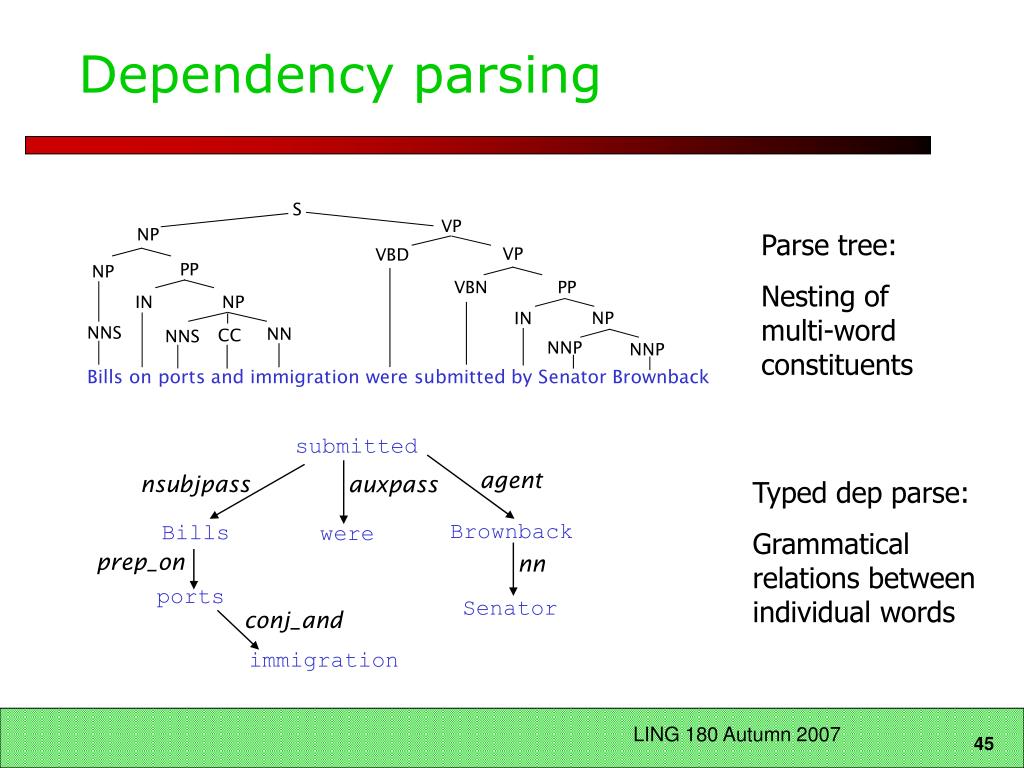 Dependency parsing

S
NP
VP
NP
PP
VBD
VP
IN
NP
VBN
PP
NNS
NNS
CC
NN
IN
NP
NNP
NNP
Bills on ports and immigration were submitted by Senator Brownback

Parse tree:

Nesting of multi-word constituents

submitted
nsubjpass
auxpass
agent
Bills
were
Brownback
prep_on
nn
ports
Senator
conj_and
immigration

Typed dep parse:

Grammatical relations between individual words

LING 180 Autumn 2007

45